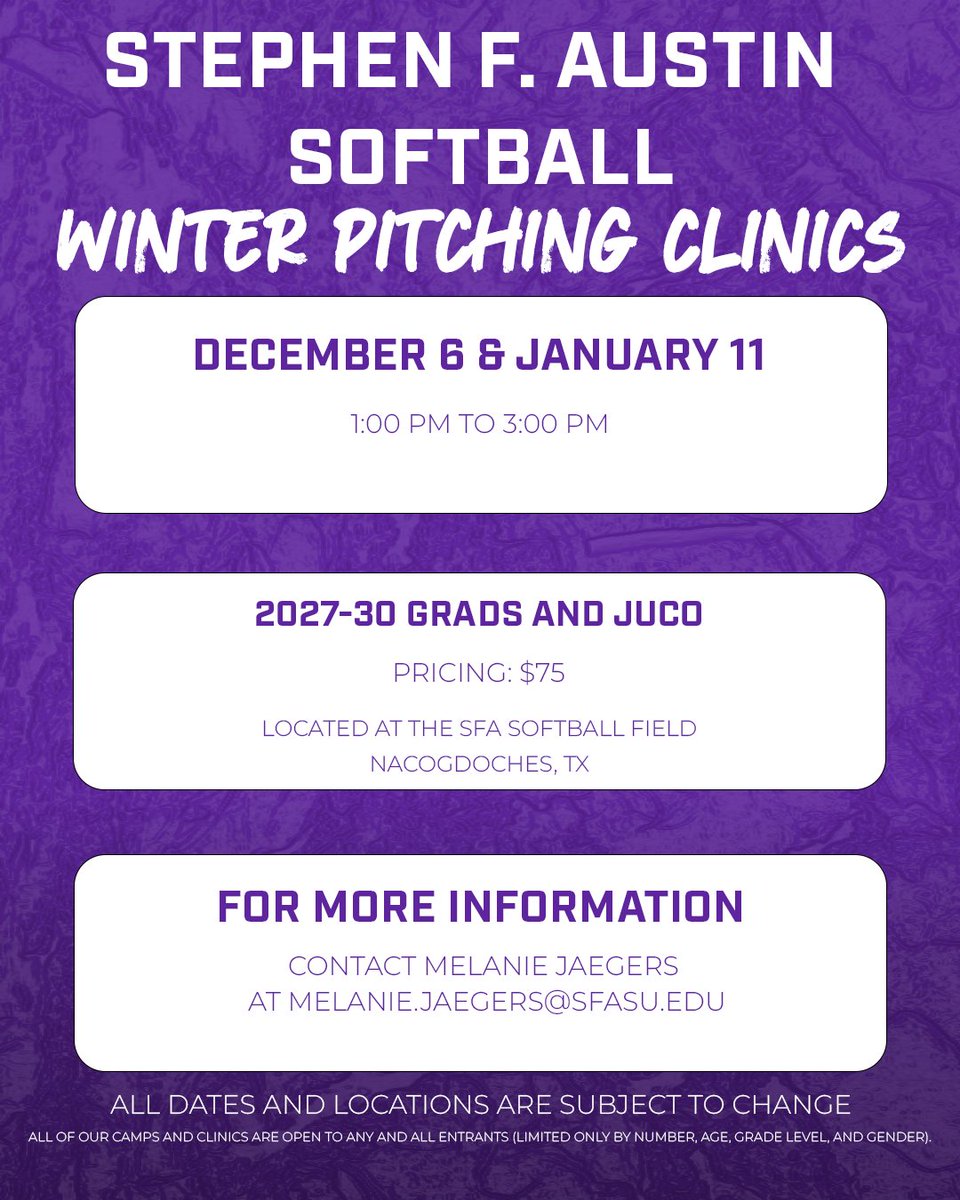 STEPHEN F. AUSTIN SOFTBALL
WINTER PITCHING CLINICS

DECEMBER 6 & JANUARY 11

1:00 PM TO 3:00 PM

2027-30 GRADS AND JUCO

PRICING: $75

LOCATED AT THE SFA SOFTBALL FIELD
NACOGDOCHES, TX

FOR MORE INFORMATION

CONTACT MELANIE JAEGERS
AT MELANIE.JAEGERS@SFASU.EDU

ALL DATES AND LOCATIONS ARE SUBJECT TO CHANGE

ALL OF OUR CAMPS AND CLINICS ARE OPEN TO ANY AND ALL ENTRANTS (LIMITED ONLY BY NUMBER, AGE, GRADE LEVEL, AND GENDER).